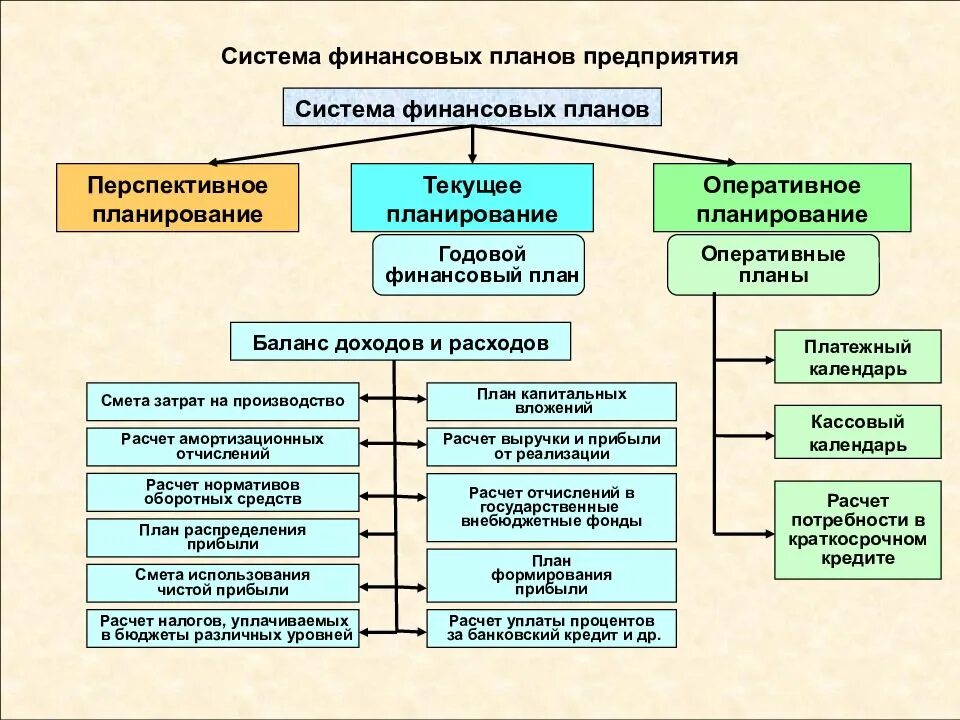 Система финансовых планов предприятия

Система финансовых планов

Перспективное планирование

Текущее планирование

Оперативное планирование

Годовой финансовый план

Оперативные планы

Баланс доходов и расходов

Смета затрат на производство

Расчет амортизационных отчислений

Расчет нормативов оборотных средств

План распределения прибыли

Смета использования чистой прибыли

Расчет налогов, уплачиваемых в бюджеты различных уровней

План капитальных вложений

Расчет выручки и прибыли от реализации

Расчет отчислений в государственные внебюджетные фонды

План формирования прибыли

Расчет уплаты процентов за банковский кредит и др.

Платежный календарь

Кассовый календарь

Расчет потребности в краткосрочном кредите